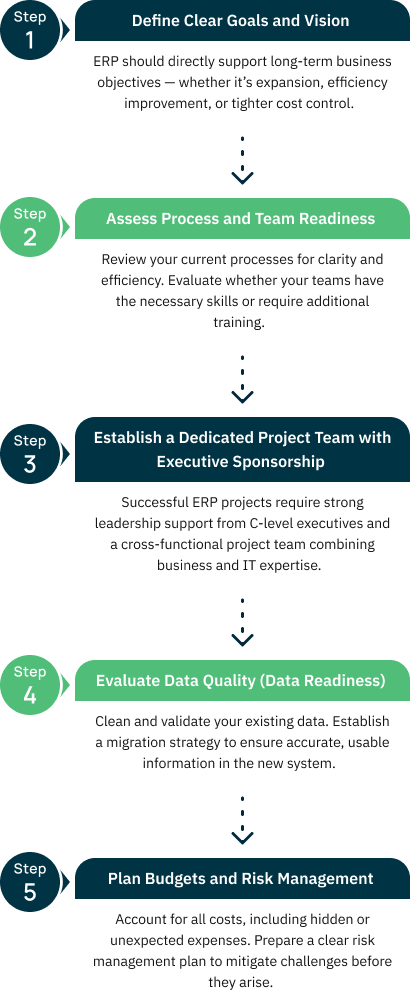 Step 1

Define Clear Goals and Vision

ERP should directly support long-term business objectives — whether it's expansion, efficiency improvement, or tighter cost control.

Step 2

Assess Process and Team Readiness

Review your current processes for clarity and efficiency. Evaluate whether your teams have the necessary skills or require additional training.

Step 3

Establish a Dedicated Project Team with Executive Sponsorship

Successful ERP projects require strong leadership support from C-level executives and a cross-functional project team combining business and IT expertise.

Step 4

Evaluate Data Quality (Data Readiness)

Clean and validate your existing data. Establish a migration strategy to ensure accurate, usable information in the new system.

Step 5

Plan Budgets and Risk Management

Account for all costs, including hidden or unexpected expenses. Prepare a clear risk management plan to mitigate challenges before they arise.